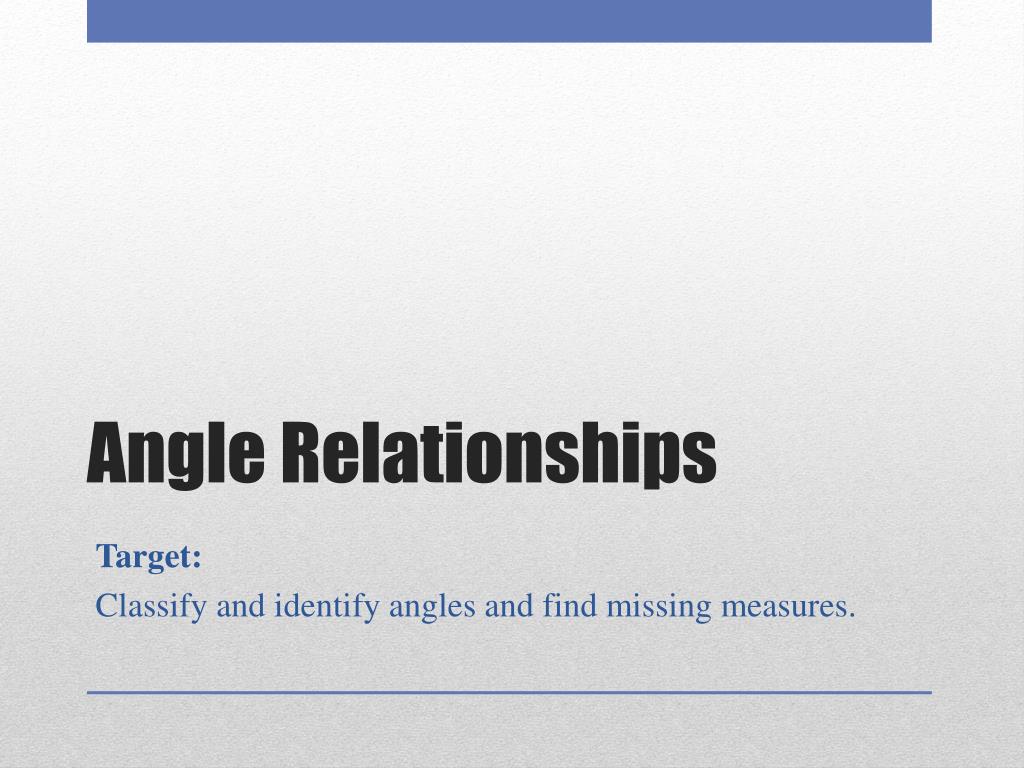 Angle Relationships

Target:
Classify and identify angles and find missing measures.